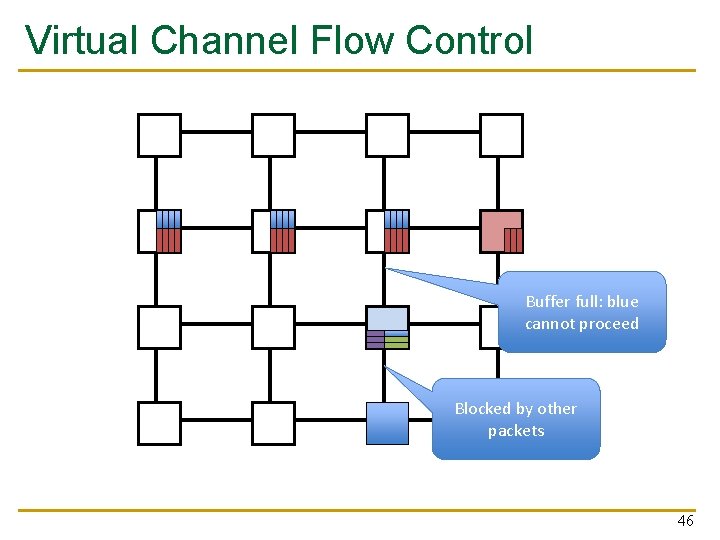 Virtual Channel Flow Control

Buffer full: blue cannot proceed

Blocked by other packets

46